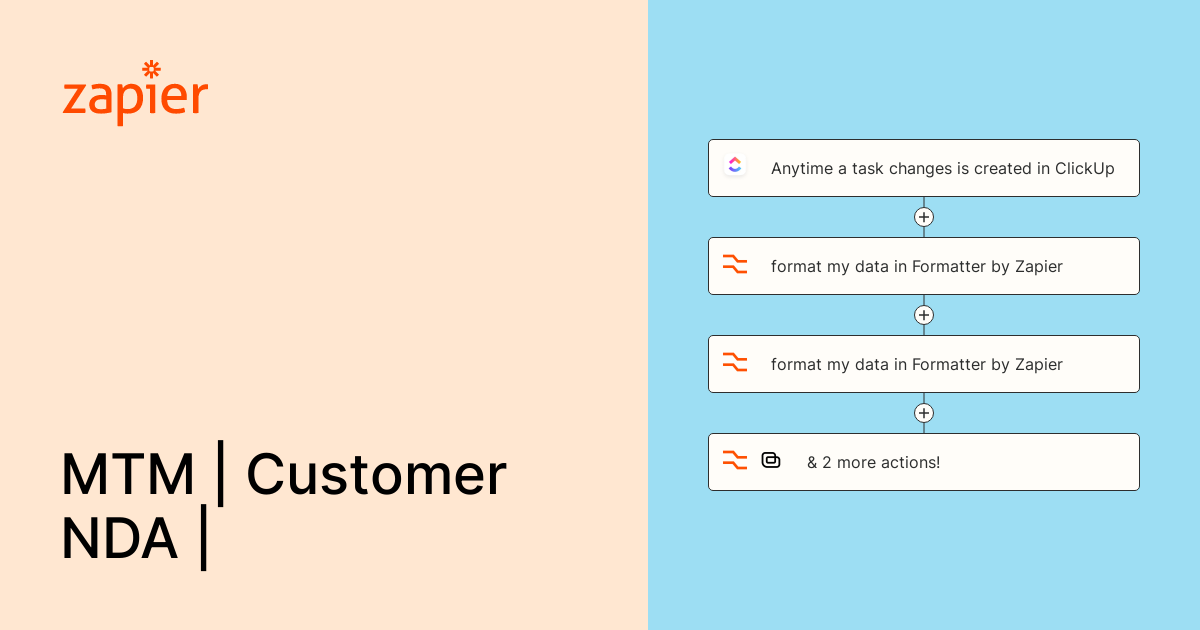 zapier

MTM | Customer NDA |

Anytime a task changes is created in ClickUp

format my data in Formatter by Zapier

format my data in Formatter by Zapier

& 2 more actions!